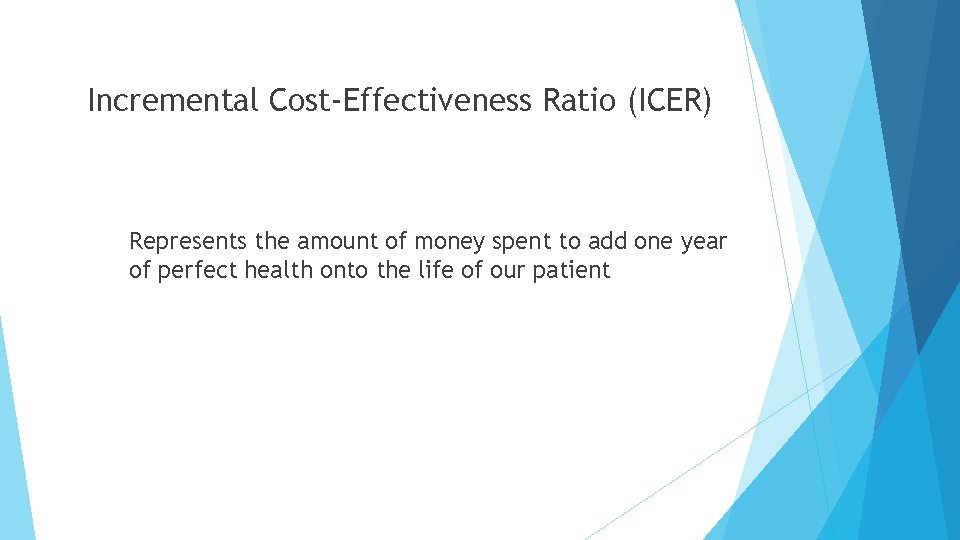 Incremental Cost-Effectiveness Ratio (ICER)

Represents the amount of money spent to add one year of perfect health onto the life of our patient